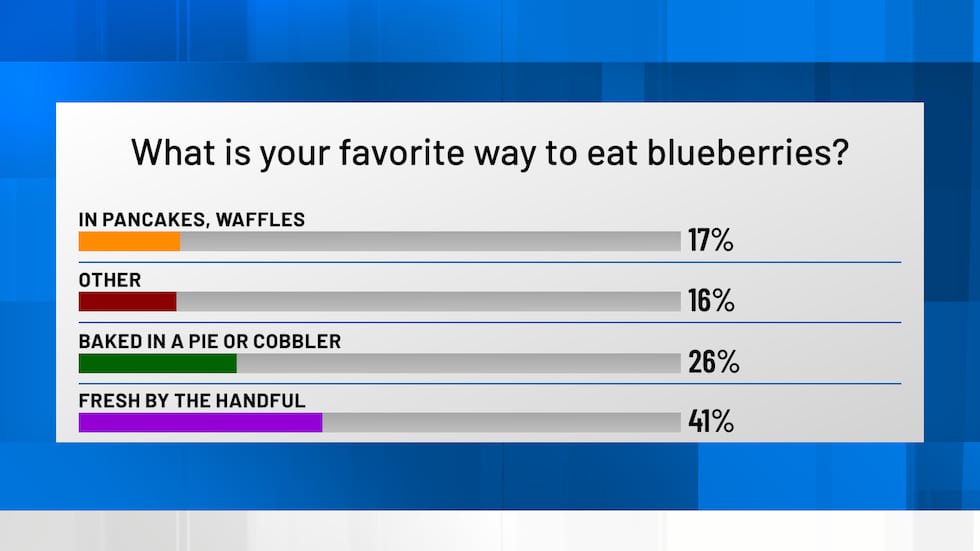 What is your favorite way to eat blueberries?

IN PANCAKES, WAFFLES 17%

OTHER 16%

BAKED IN A PIE OR COBBLER 26%

FRESH BY THE HANDFUL 41%